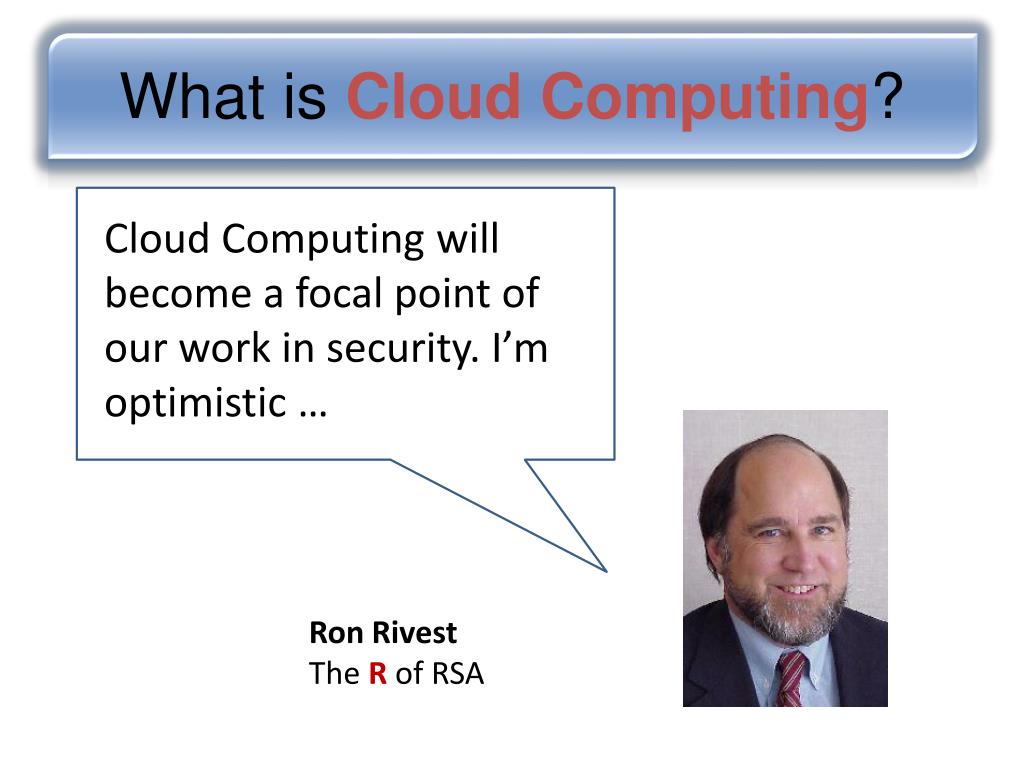 What is Cloud Computing?

Cloud Computing will become a focal point of our work in security. I’m optimistic …

Ron Rivest
The R of RSA